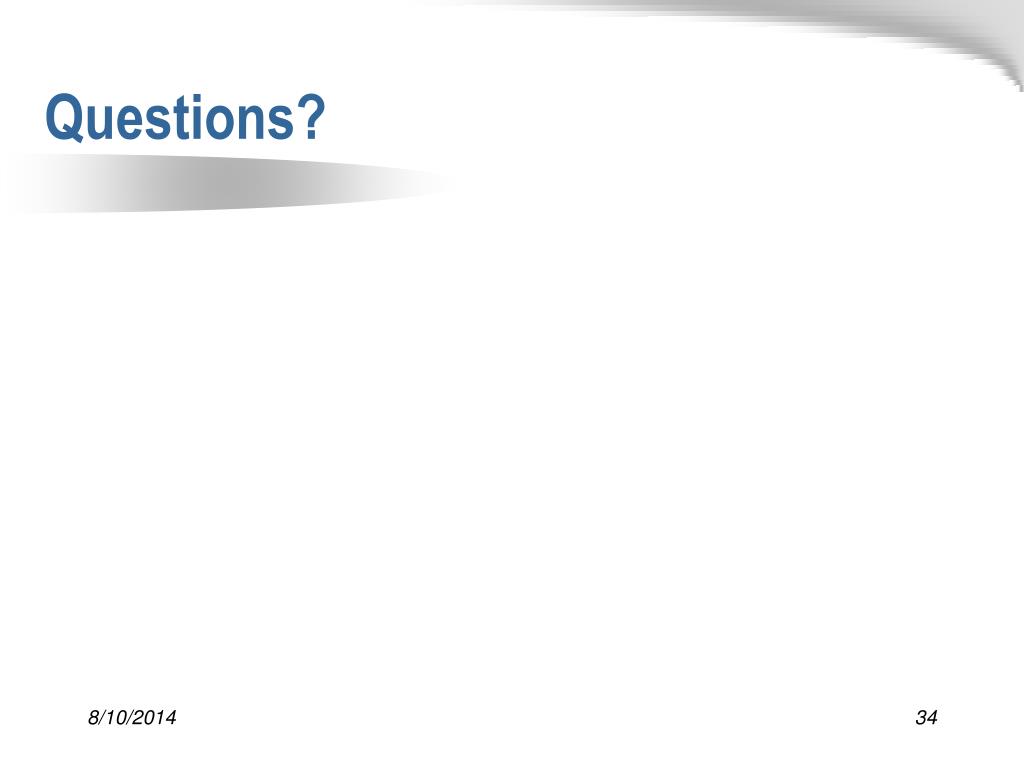 Questions?

8/10/2014

34